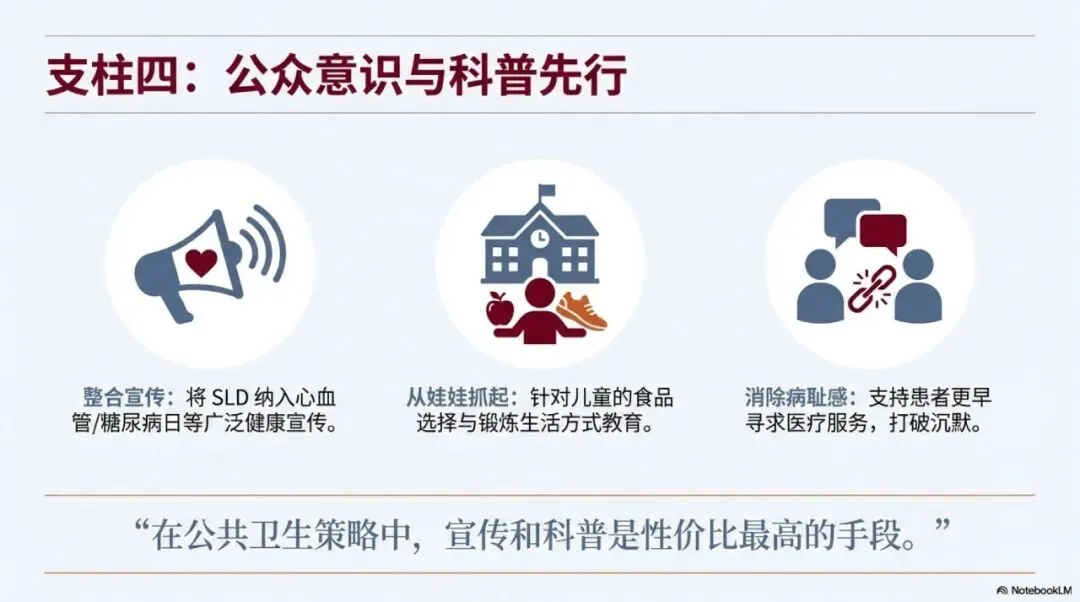 支柱四：公众意识与科普先行

整合宣传：将 SLD 纳入心血管/糖尿病日等广泛健康宣传。

从娃娃抓起：针对儿童的食品选择与锻炼生活方式教育。

消除病耻感：支持患者更早寻求医疗服务，打破沉默。

“在公共卫生策略中，宣传和科普是性价比最高的手段。”

NotebookLM